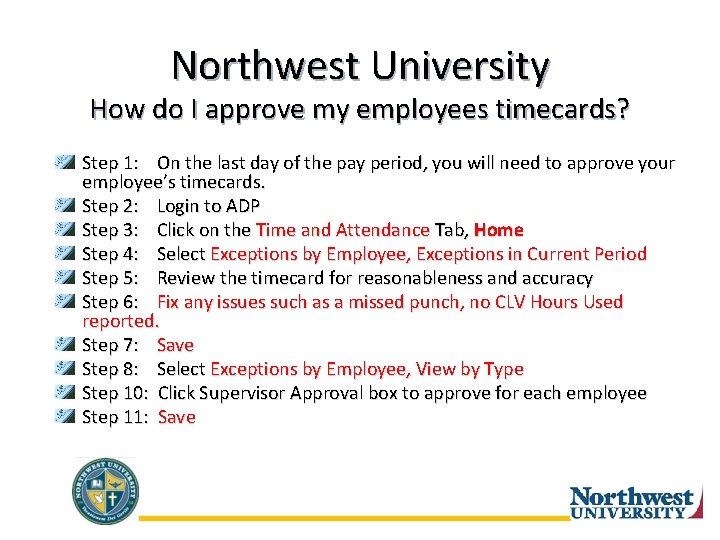 Northwest University
How do I approve my employees timecards?

Step 1: On the last day of the pay period, you will need to approve your employee's timecards.
Step 2: Login to ADP
Step 3: Click on the Time and Attendance Tab, Home
Step 4: Select Exceptions by Employee, Exceptions in Current Period
Step 5: Review the timecard for reasonableness and accuracy
Step 6: Fix any issues such as a missed punch, no CLV Hours Used reported.
Step 7: Save
Step 8: Select Exceptions by Employee, View by Type
Step 10: Click Supervisor Approval box to approve for each employee
Step 11: Save

NORTHWEST UNIVERSITY

Northwest
UNIVERSITY